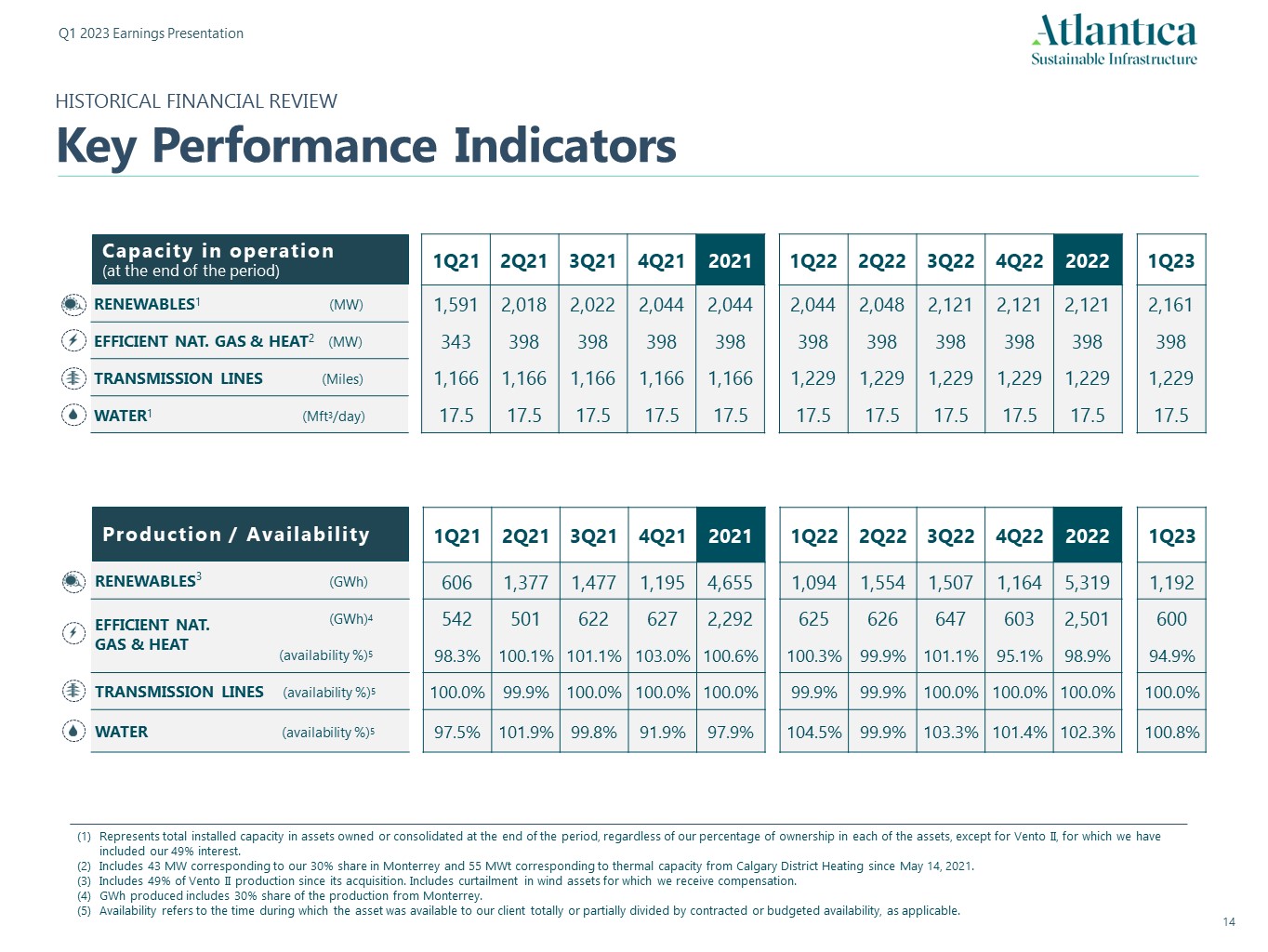 Q1 2023 Earnings Presentation

Atlantica
Sustainable Infrastructure

HISTORICAL FINANCIAL REVIEW

Key Performance Indicators

| Capacity in operation (at the end of the period) | | 1Q21 | 2Q21 | 3Q21 | 4Q21 | 2021 | 1Q22 | 2Q22 | 3Q22 | 4Q22 | 2022 | 1Q23 |
|---|---|---|---|---|---|---|---|---|---|---|---|---|
| RENEWABLES$^1$ | (MW) | 1,591 | 2,018 | 2,022 | 2,044 | 2,044 | 2,044 | 2,048 | 2,121 | 2,121 | 2,121 | 2,161 |
| EFFICIENT NAT. GAS & HEAT$^2$ | (MW) | 343 | 398 | 398 | 398 | 398 | 398 | 398 | 398 | 398 | 398 | 398 |
| TRANSMISSION LINES | (Miles) | 1,166 | 1,166 | 1,166 | 1,166 | 1,166 | 1,229 | 1,229 | 1,229 | 1,229 | 1,229 | 1,229 |
| WATER$^1$ | (Mft$^3$/day) | 17.5 | 17.5 | 17.5 | 17.5 | 17.5 | 17.5 | 17.5 | 17.5 | 17.5 | 17.5 | 17.5 |

| Production / Availability | | 1Q21 | 2Q21 | 3Q21 | 4Q21 | 2021 | 1Q22 | 2Q22 | 3Q22 | 4Q22 | 2022 | 1Q23 |
|---|---|---|---|---|---|---|---|---|---|---|---|---|
| RENEWABLES$^3$ | (GWh) | 606 | 1,377 | 1,477 | 1,195 | 4,655 | 1,094 | 1,554 | 1,507 | 1,164 | 5,319 | 1,192 |
| EFFICIENT NAT. GAS & HEAT | (GWh)$^4$ | 542 | 501 | 622 | 627 | 2,292 | 625 | 626 | 647 | 603 | 2,501 | 600 |
| | (availability %)$^5$ | 98.3% | 100.1% | 101.1% | 103.0% | 100.6% | 100.3% | 99.9% | 101.1% | 95.1% | 98.9% | 94.9% |
| TRANSMISSION LINES | (availability %)$^5$ | 100.0% | 99.9% | 100.0% | 100.0% | 100.0% | 99.9% | 99.9% | 100.0% | 100.0% | 100.0% | 100.0% |
| WATER | (availability %)$^5$ | 97.5% | 101.9% | 99.8% | 91.9% | 97.9% | 104.5% | 99.9% | 103.3% | 101.4% | 102.3% | 100.8% |

(1) Represents total installed capacity in assets owned or consolidated at the end of the period, regardless of our percentage of ownership in each of the assets, except for Vento II, for which we have included our 49% interest.
(2) Includes 43 MW corresponding to our 30% share in Monterrey and 55 MWt corresponding to thermal capacity from Calgary District Heating since May 14, 2021.
(3) Includes 49% of Vento II production since its acquisition. Includes curtailment in wind assets for which we receive compensation.
(4) GWh produced includes 30% share of the production from Monterrey.
(5) Availability refers to the time during which the asset was available to our client totally or partially divided by contracted or budgeted availability, as applicable.

14